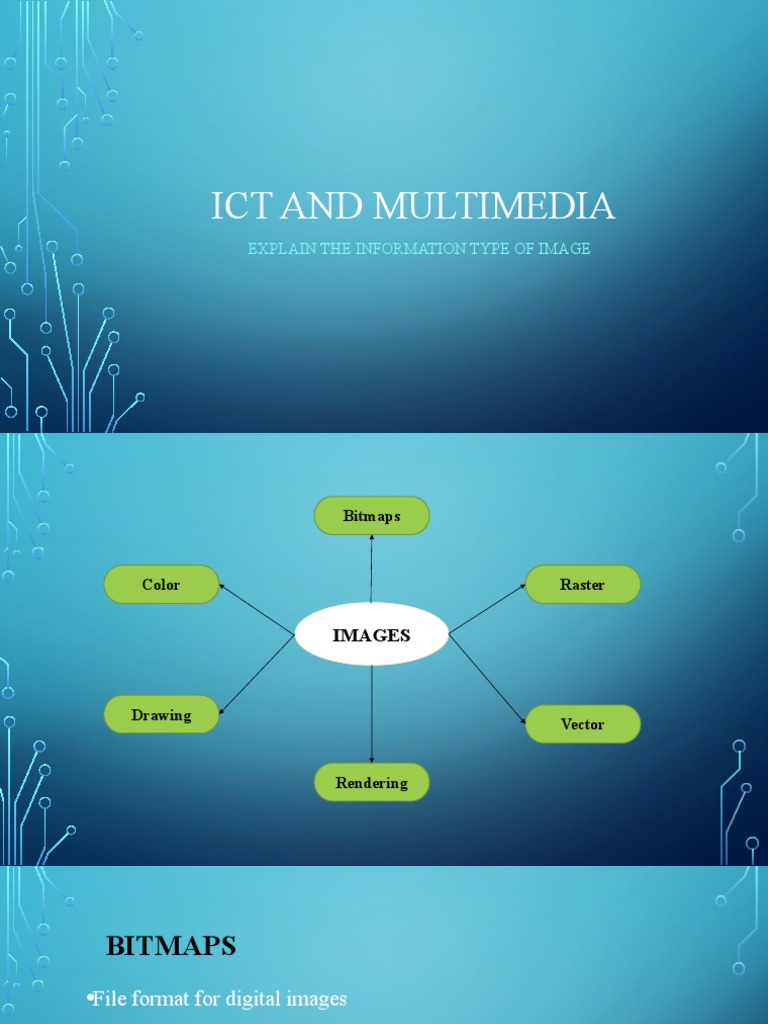 ICT AND MULTIMEDIA

EXPLAIN THE INFORMATION TYPE OF IMAGE

Bitmaps

Color

Raster

IMAGES

Drawing

Vector

Rendering

BITMAPS

•File format for digital images